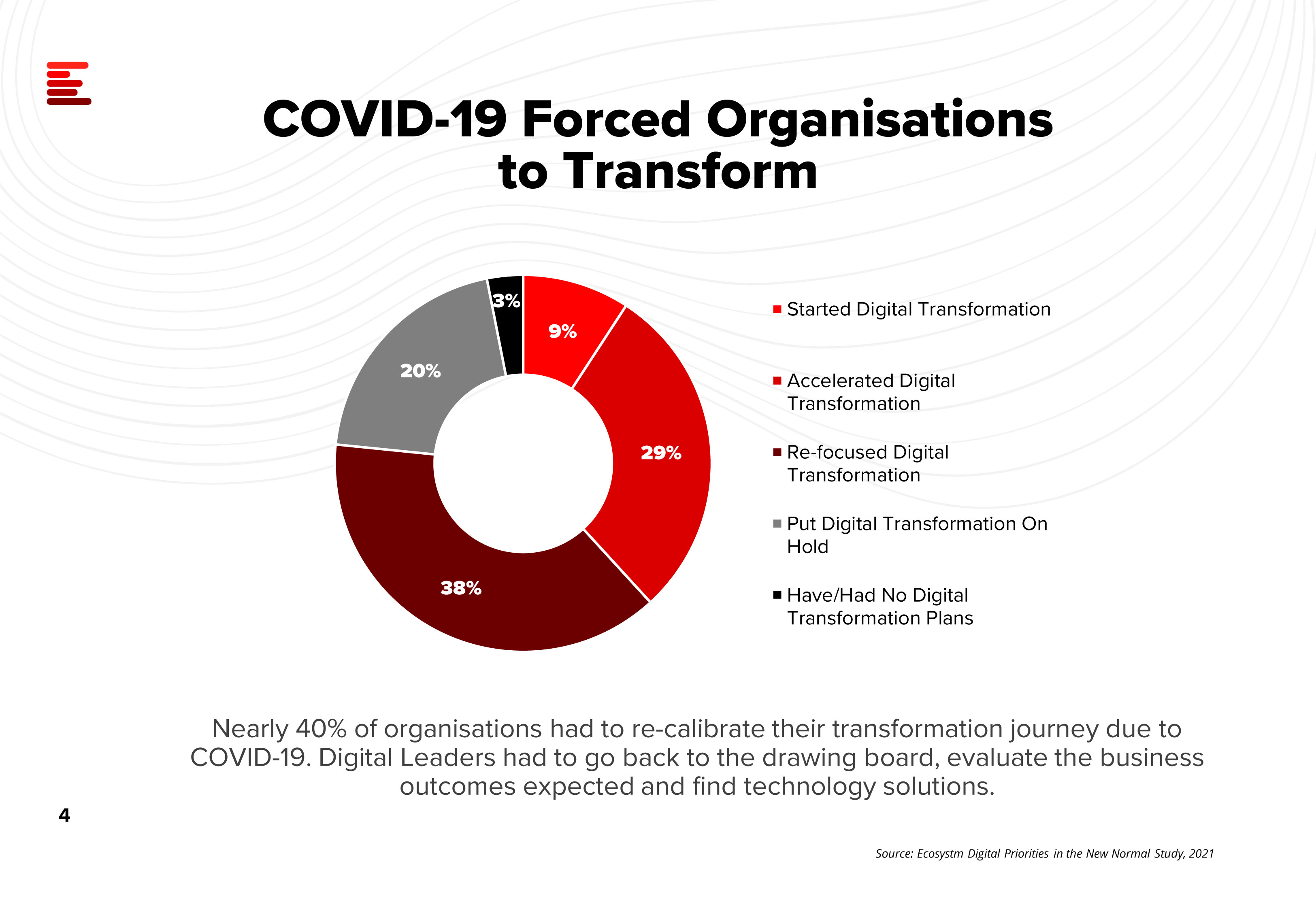 COVID-19 Forced Organisations to Transform

3%
9%
20%
29%
38%

Started Digital Transformation

Accelerated Digital Transformation

Re-focused Digital Transformation

Put Digital Transformation On Hold

Have/Had No Digital Transformation Plans

Nearly 40% of organisations had to re-calibrate their transformation journey due to COVID-19. Digital Leaders had to go back to the drawing board, evaluate the business outcomes expected and find technology solutions.

4

Source: Ecosystm Digital Priorities in the New Normal Study, 2021